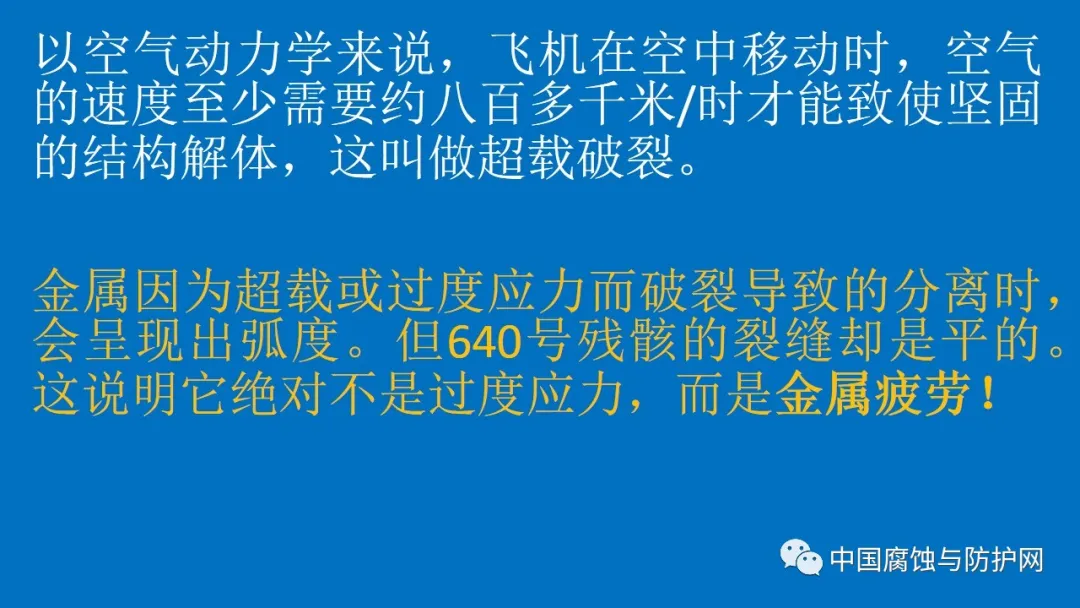 以空气动力学来说，飞机在空中移动时，空气的速度至少需要约八百多千米/时才能致使坚固的结构解体，这叫做超载破裂。

金属因为超载或过度应力而破裂导致的分离时，会呈现出弧度。但640号残骸的裂缝却是平的。这说明它绝对不是过度应力，而是金属疲劳！

中国腐蚀与防护网